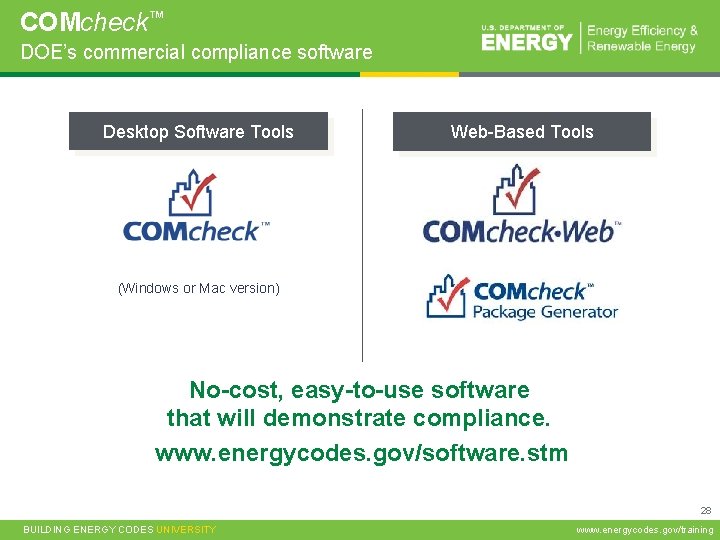 COMcheck™
DOE's commercial compliance software

U.S. DEPARTMENT OF ENERGY | Energy Efficiency & Renewable Energy

Desktop Software Tools

COMcheck™

(Windows or Mac version)

Web-Based Tools

COMcheck·Web™

COMcheck™ Package Generator

No-cost, easy-to-use software that will demonstrate compliance.

www.energycodes.gov/software.stm

28

BUILDING ENERGY CODES UNIVERSITY

www.energycodes.gov/training